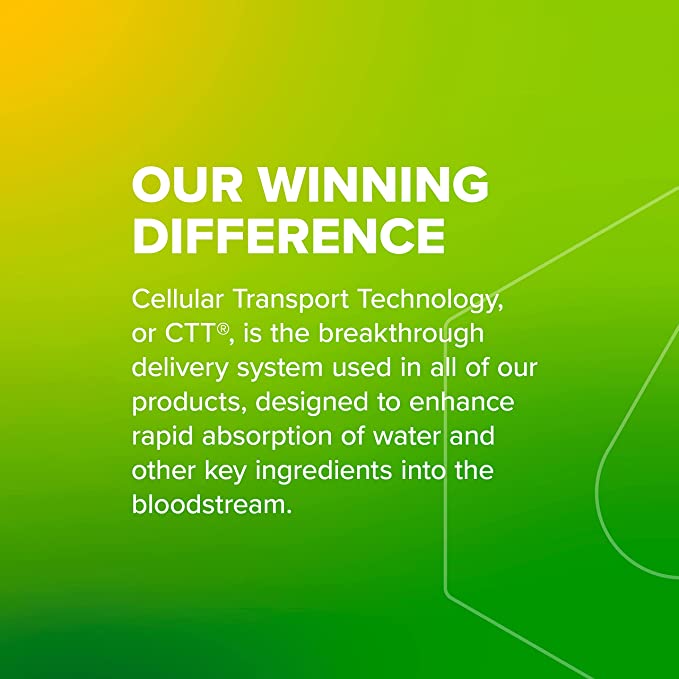 OUR WINNING DIFFERENCE

Cellular Transport Technology, or CTT®, is the breakthrough delivery system used in all of our products, designed to enhance rapid absorption of water and other key ingredients into the bloodstream.